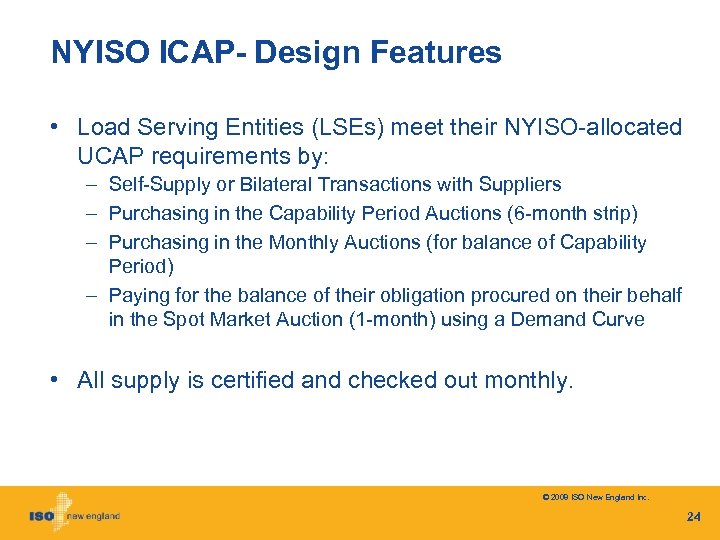 NYISO ICAP- Design Features

• Load Serving Entities (LSEs) meet their NYISO-allocated UCAP requirements by:

– Self-Supply or Bilateral Transactions with Suppliers

– Purchasing in the Capability Period Auctions (6-month strip)

– Purchasing in the Monthly Auctions (for balance of Capability Period)

– Paying for the balance of their obligation procured on their behalf in the Spot Market Auction (1-month) using a Demand Curve

• All supply is certified and checked out monthly.

© 2009 ISO New England Inc.

ISO new england

24